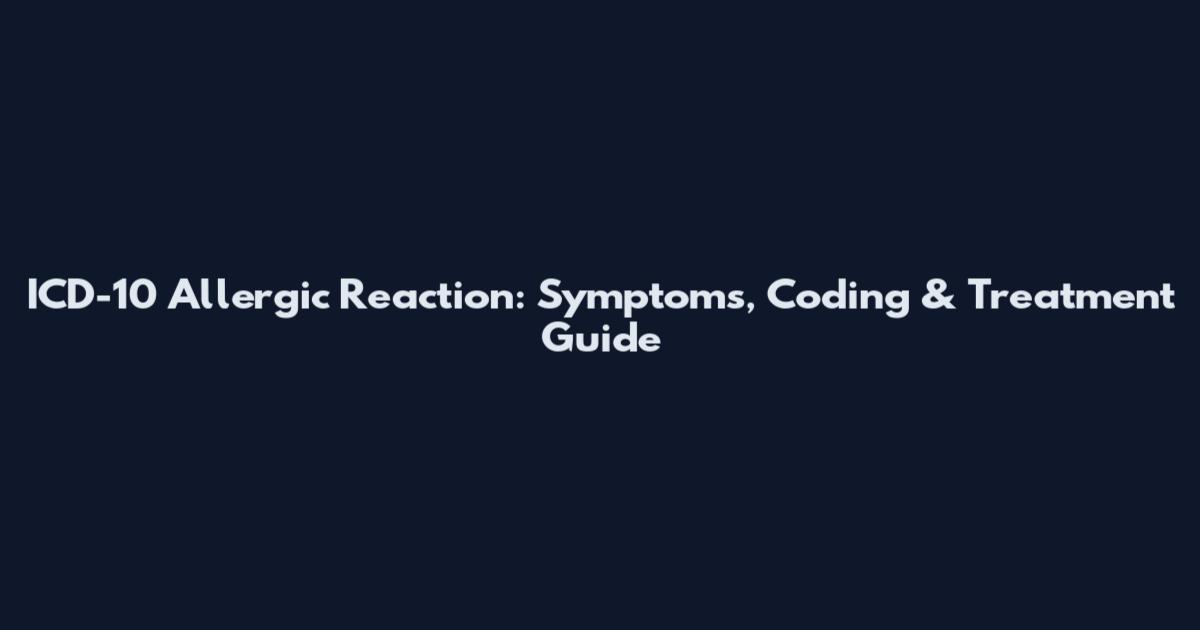 ICD-10 Allergic Reaction: Symptoms, Coding & Treatment Guide